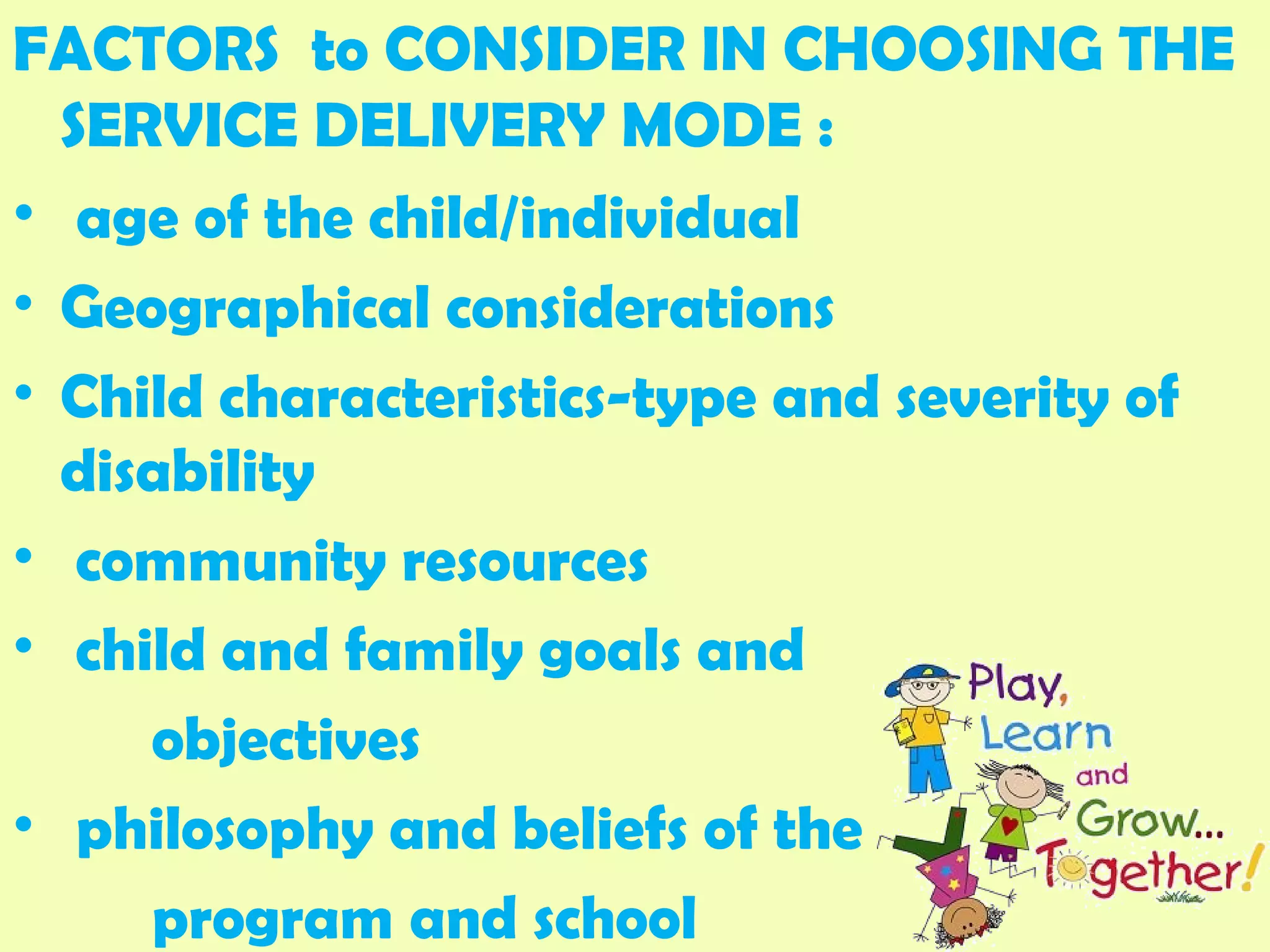 FACTORS to CONSIDER IN CHOOSING THE SERVICE DELIVERY MODE :

• age of the child/individual

• Geographical considerations

• Child characteristics-type and severity of disability

• community resources

• child and family goals and objectives

• philosophy and beliefs of the program and school

Play, Learn and Grow... Together!